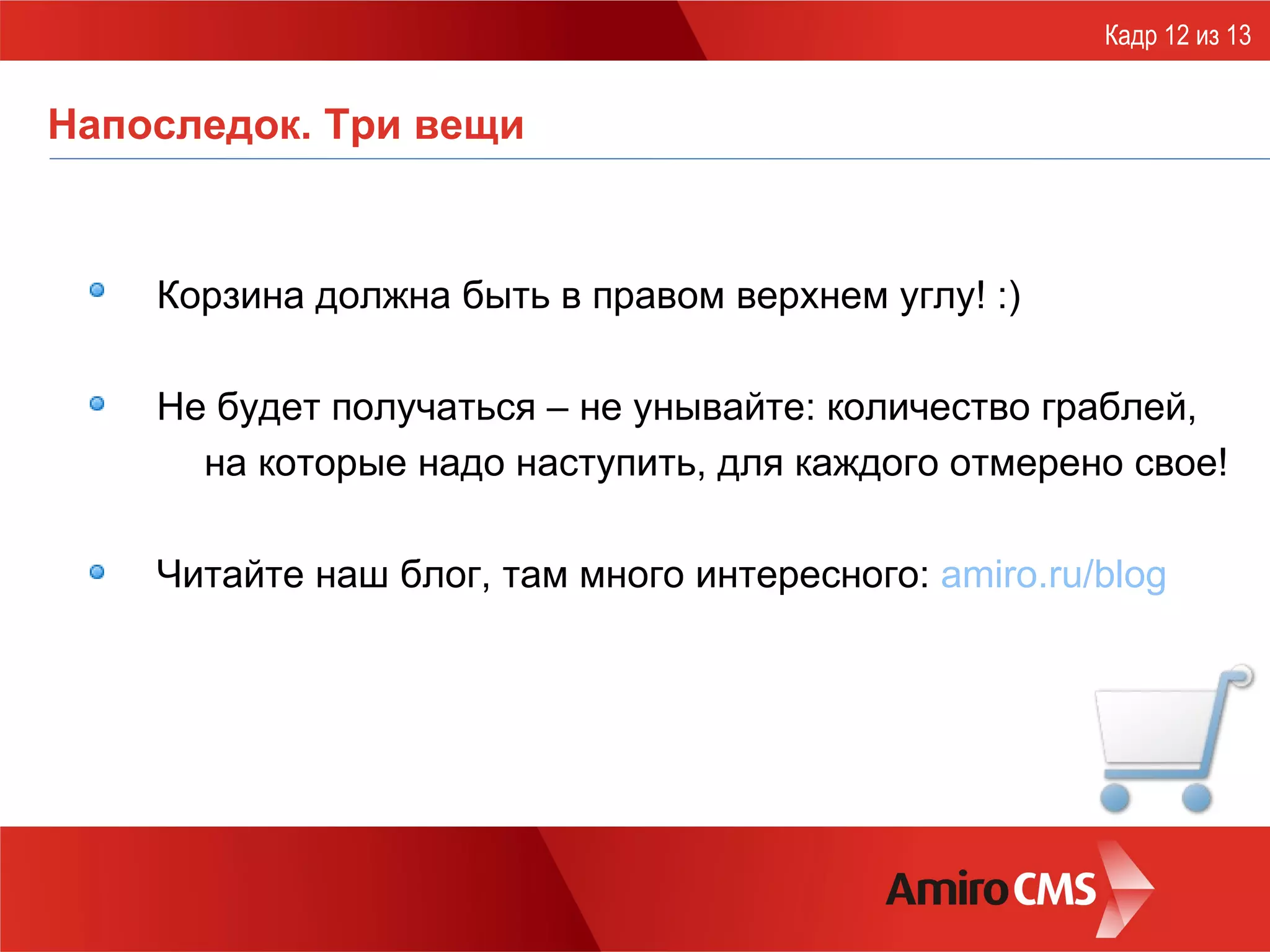 Кадр 12 из 13

Напоследок. Три вещи

Корзина должна быть в правом верхнем углу! :)

Не будет получаться – не унывайте: количество граблей, на которые надо наступить, для каждого отмерено свое!

Читайте наш блог, там много интересного: amiro.ru/blog

Amiro CMS